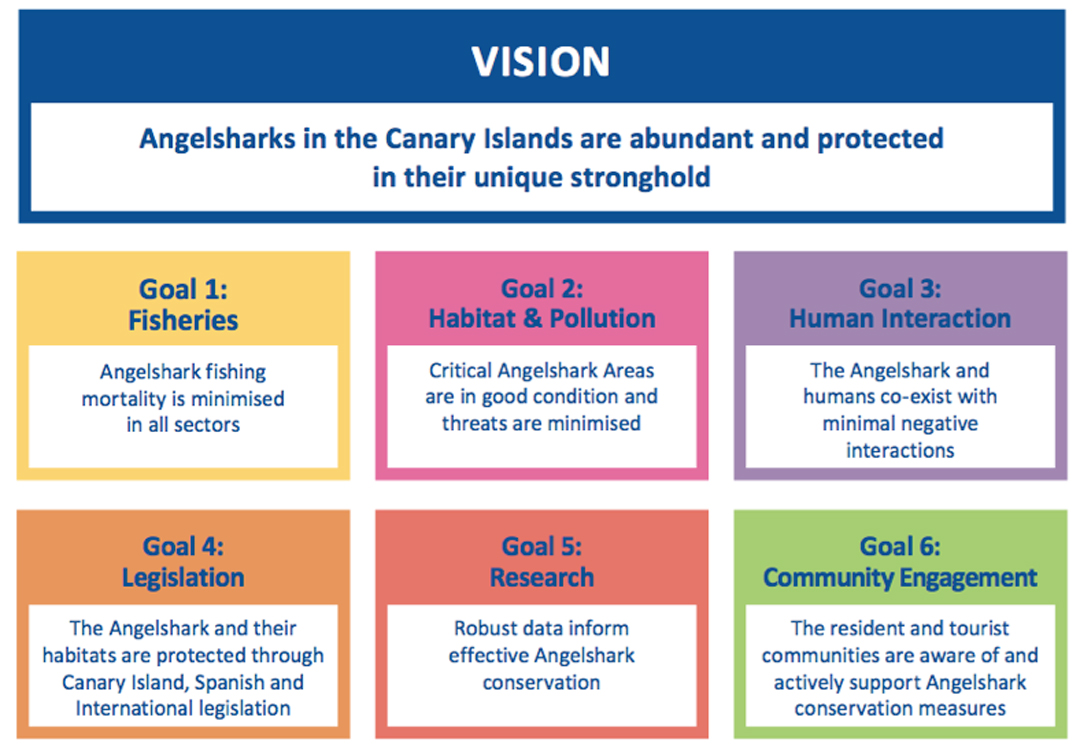 VISION

Angelsharks in the Canary Islands are abundant and protected in their unique stronghold

Goal 1:
Fisheries

Angelshark fishing mortality is minimised in all sectors

Goal 2:
Habitat & Pollution

Critical Angelshark Areas are in good condition and threats are minimised

Goal 3:
Human Interaction

The Angelshark and humans co-exist with minimal negative interactions

Goal 4:
Legislation

The Angelshark and their habitats are protected through Canary Island, Spanish and International legislation

Goal 5:
Research

Robust data inform effective Angelshark conservation

Goal 6:
Community Engagement

The resident and tourist communities are aware of and actively support Angelshark conservation measures